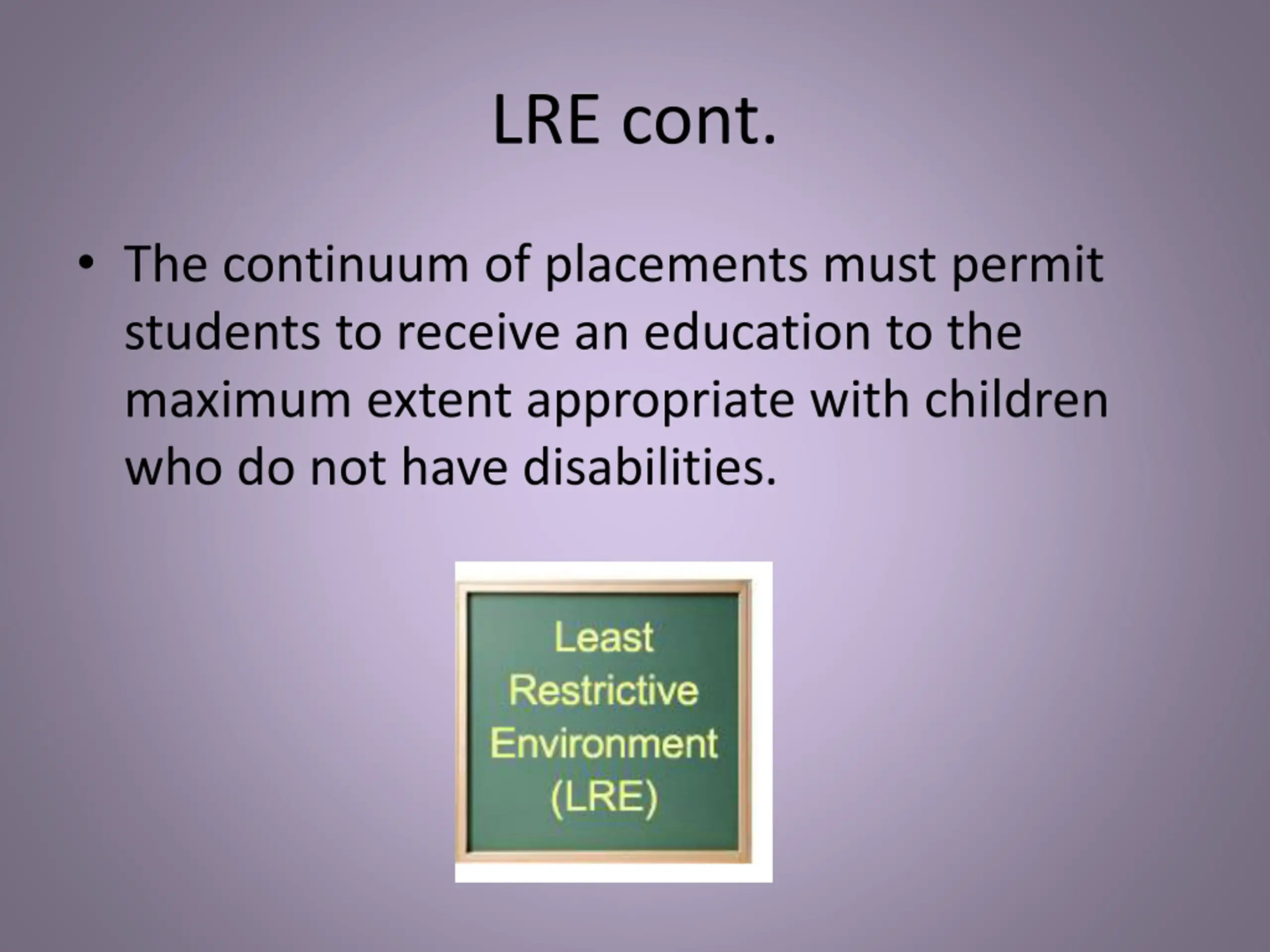 LRE cont.

• The continuum of placements must permit students to receive an education to the maximum extent appropriate with children who do not have disabilities.

Least
Restrictive
Environment
(LRE)